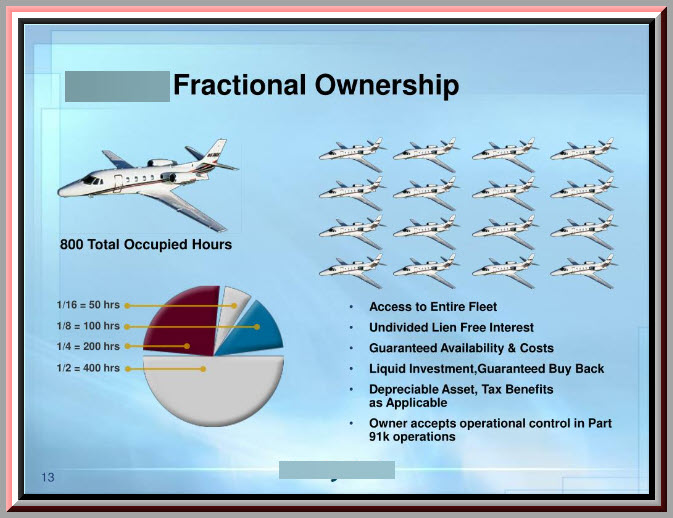 Fractional Ownership

800 Total Occupied Hours

1/16 = 50 hrs
1/8 = 100 hrs
1/4 = 200 hrs
1/2 = 400 hrs

• Access to Entire Fleet
• Undivided Lien Free Interest
• Guaranteed Availability & Costs
• Liquid Investment,Guaranteed Buy Back
• Depreciable Asset, Tax Benefits as Applicable
• Owner accepts operational control in Part 91k operations

13